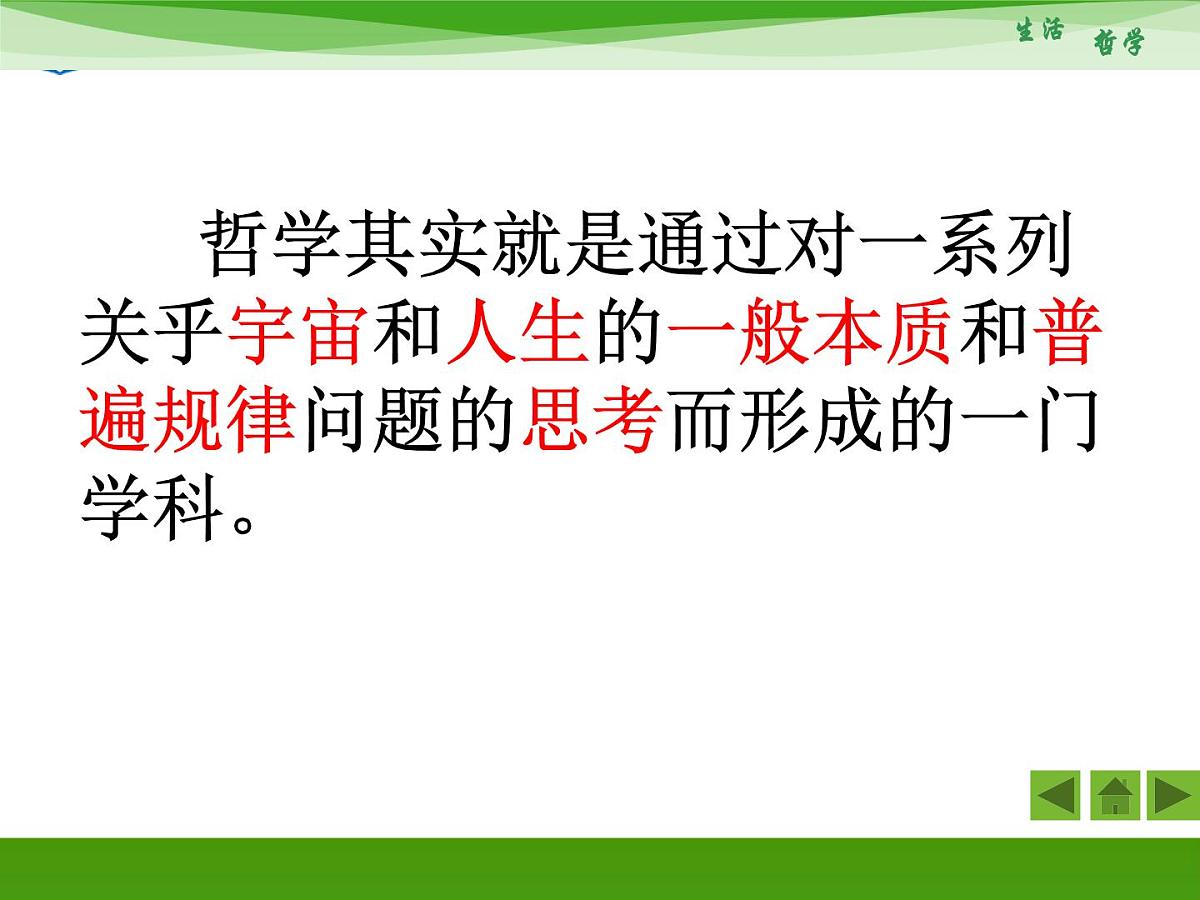 生活 哲学

哲学其实就是通过对一系列关乎宇宙和人生的一般本质和普遍规律问题的思考而形成的一门学科。